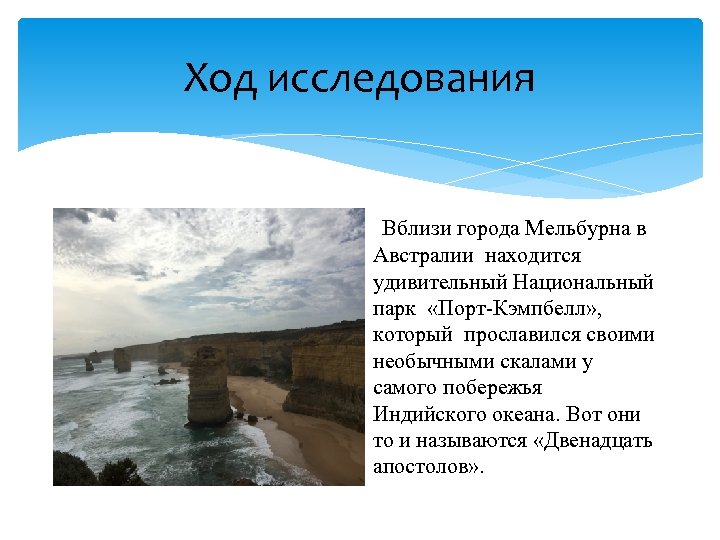 Ход исследования

Вблизи города Мельбурна в Австралии находится удивительный Национальный парк «Порт-Кэмпбелл», который прославился своими необычными скалами у самого побережья Индийского океана. Вот они то и называются «Двенадцать апостолов».